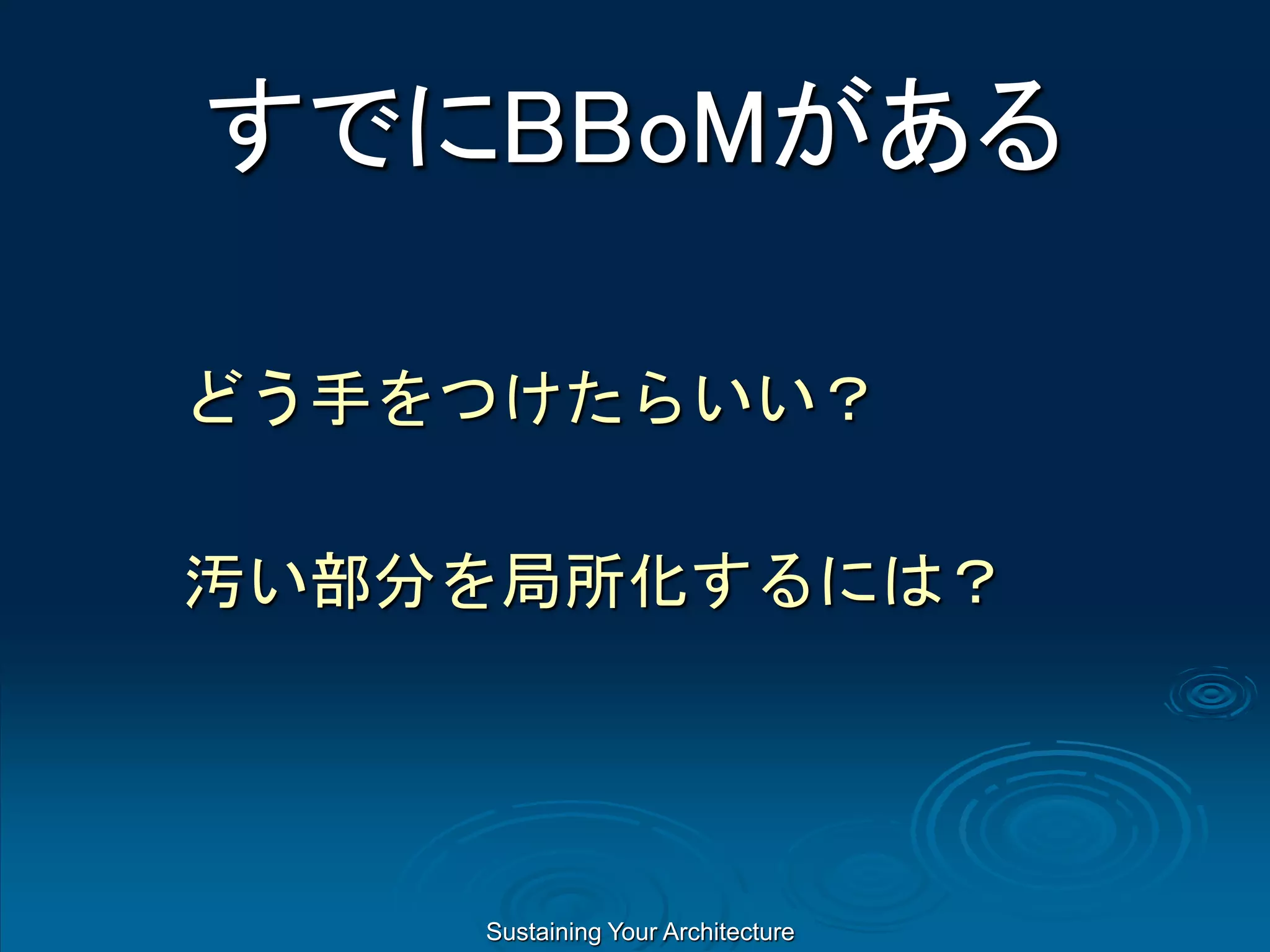 すでにBBoMがある

どう手をつけたらいい？

汚い部分を局所化するには？

Sustaining Your Architecture